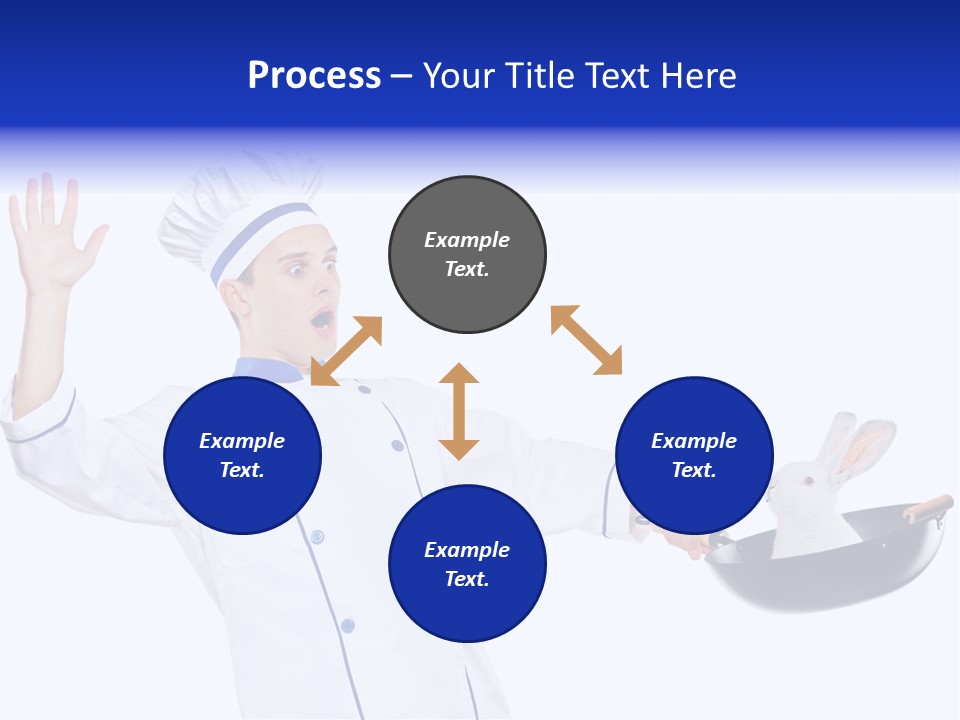 Process – Your Title Text Here

Example Text.

Example Text.

Example Text.

Example Text.